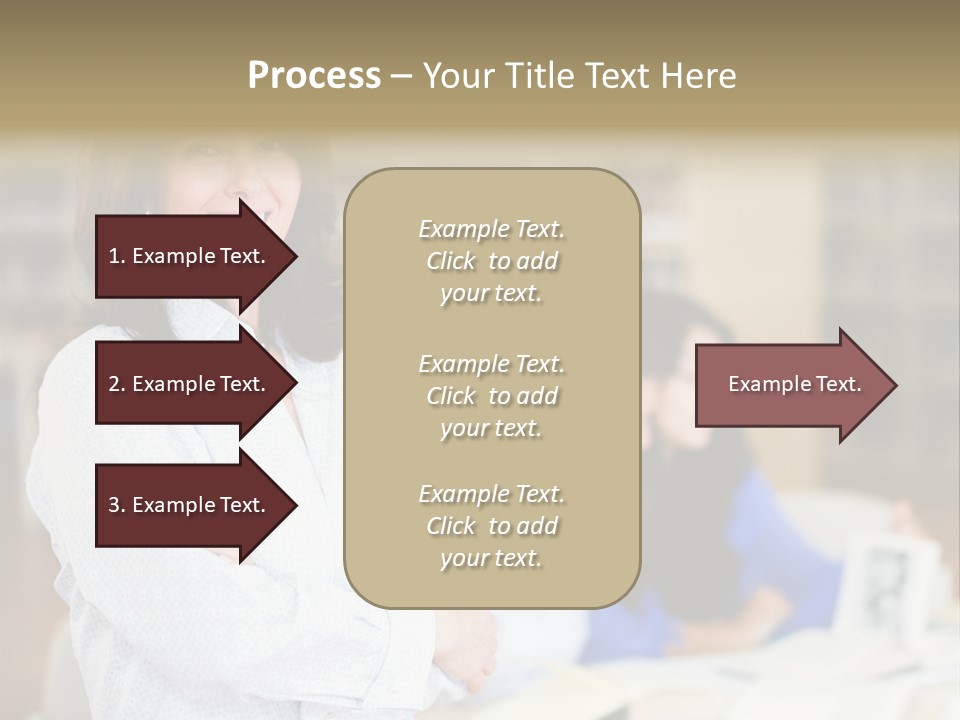 Process – Your Title Text Here

1. Example Text.

2. Example Text.

3. Example Text.

Example Text. Click to add your text.

Example Text. Click to add your text.

Example Text. Click to add your text.

Example Text.